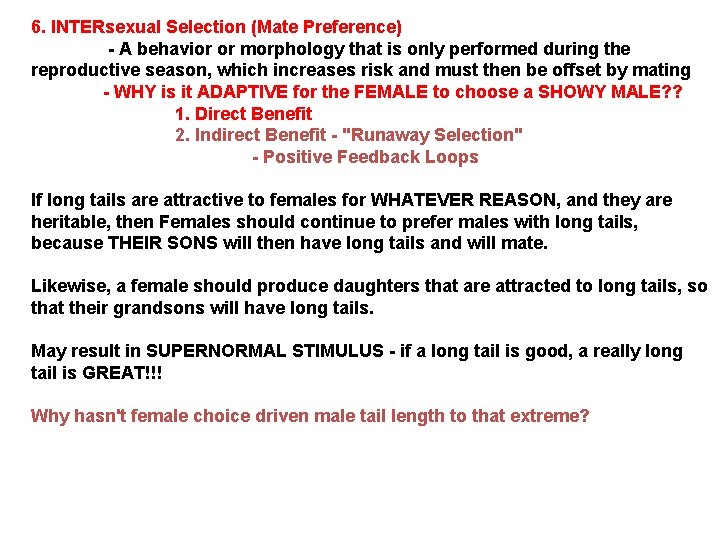 6. INTERsexual Selection (Mate Preference)

- A behavior or morphology that is only performed during the reproductive season, which increases risk and must then be offset by mating

- WHY is it ADAPTIVE for the FEMALE to choose a SHOWY MALE??

1. Direct Benefit

2. Indirect Benefit - "Runaway Selection"

- Positive Feedback Loops

If long tails are attractive to females for WHATEVER REASON, and they are heritable, then Females should continue to prefer males with long tails, because THEIR SONS will then have long tails and will mate.

Likewise, a female should produce daughters that are attracted to long tails, so that their grandsons will have long tails.

May result in SUPERNORMAL STIMULUS - if a long tail is good, a really long tail is GREAT!!!

Why hasn't female choice driven male tail length to that extreme?